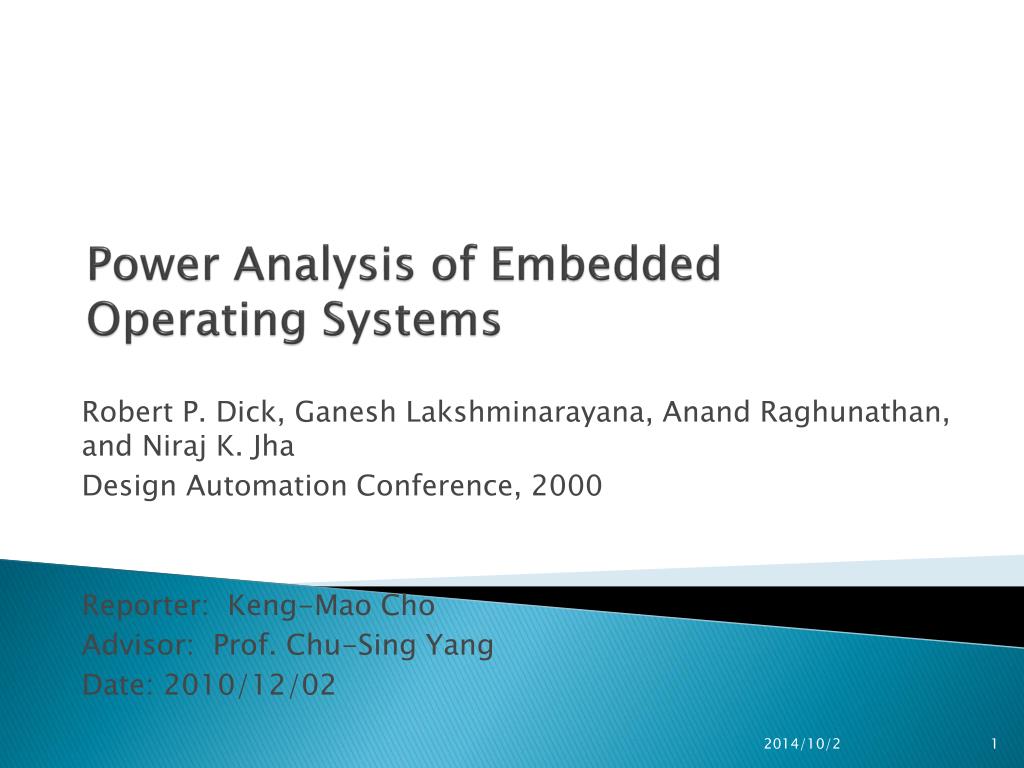 Power Analysis of Embedded Operating Systems

Robert P. Dick, Ganesh Lakshminarayana, Anand Raghunathan, and Niraj K. Jha
Design Automation Conference, 2000

Reporter: Keng-Mao Cho
Advisor: Prof. Chu-Sing Yang
Date: 2010/12/02

2014/10/2

1